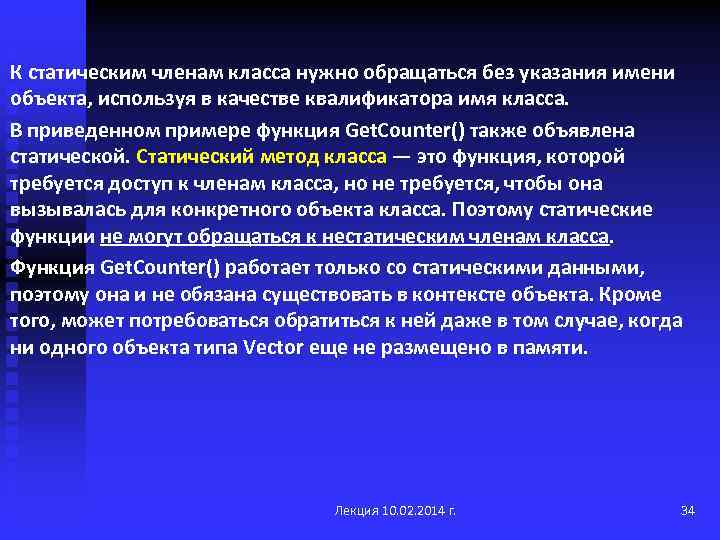 К статическим членам класса нужно обращаться без указания имени объекта, используя в качестве квалификатора имя класса.

В приведенном примере функция GetCounter() также объявлена статической. Статический метод класса — это функция, которой требуется доступ к членам класса, но не требуется, чтобы она вызывалась для конкретного объекта класса. Поэтому статические функции не могут обращаться к нестатическим членам класса.

Функция GetCounter() работает только со статическими данными, поэтому она и не обязана существовать в контексте объекта. Кроме того, может потребоваться обратиться к ней даже в том случае, когда ни одного объекта типа Vector еще не размещено в памяти.

Лекция 10.02.2014 г.

34